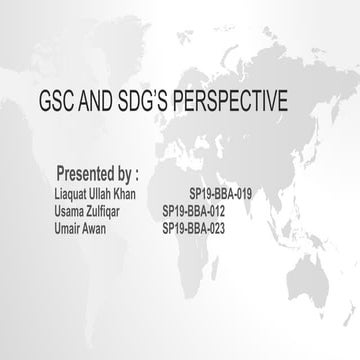 GSC AND SDG'S PERSPECTIVE

Presented by :

Liaquat Ullah Khan SP19-BBA-019
Usama Zulfiqar SP19-BBA-012
Umair Awan SP19-BBA-023